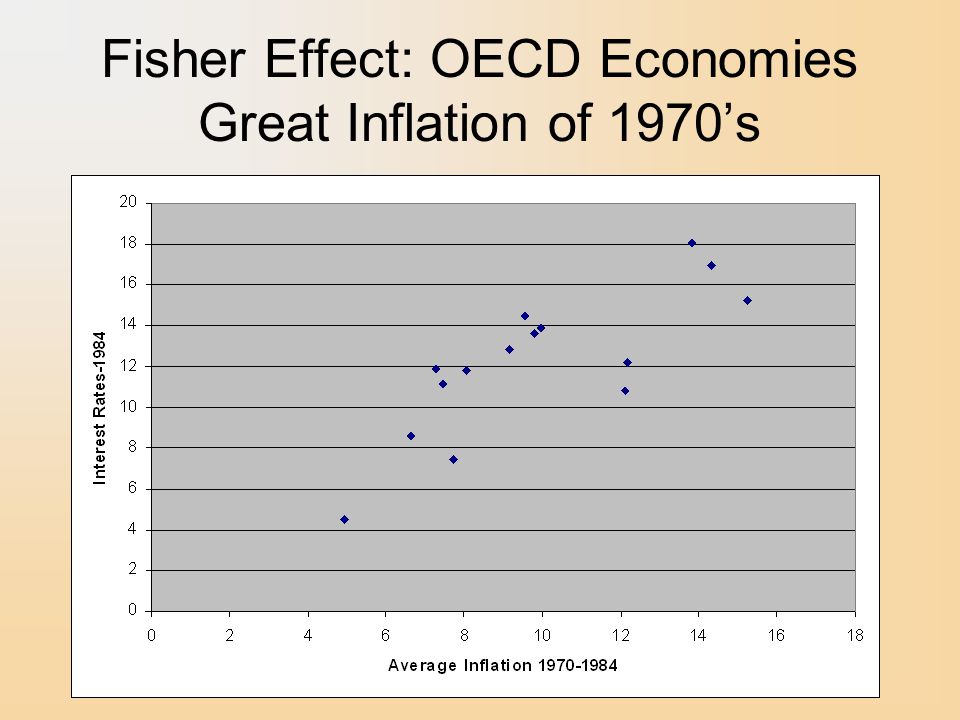 Fisher Effect: OECD Economies
Great Inflation of 1970’s

20
18
16
14
12
10
8
6
4
2
0

Interest Rates-1984

0 2 4 6 8 10 12 14 16 18

Average Inflation 1970-1984